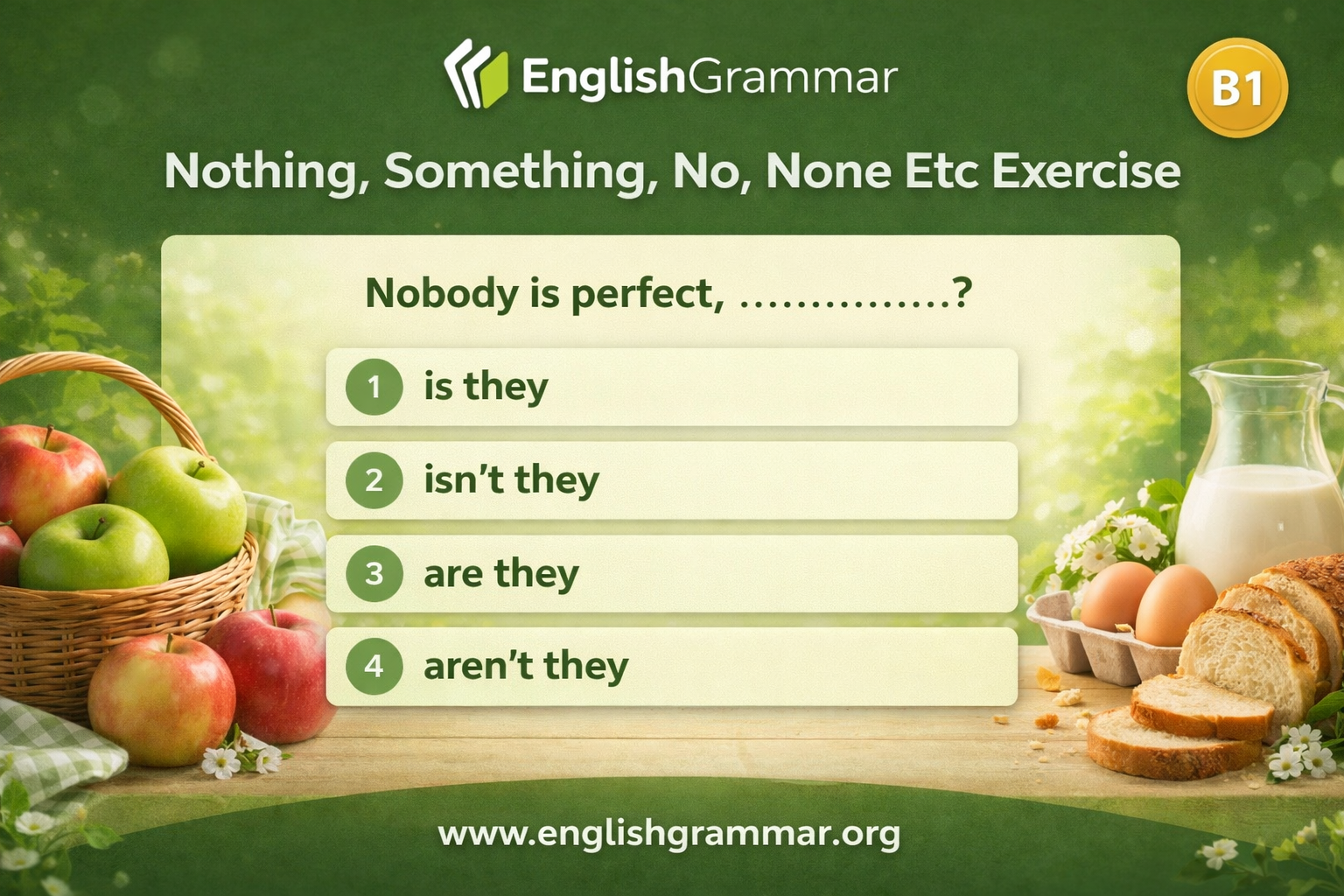 EnglishGrammar

B1

Nothing, Something, No, None Etc Exercise

Nobody is perfect, ____?

1 is they

2 isn't they

3 are they

4 aren't they

www.englishgrammar.org